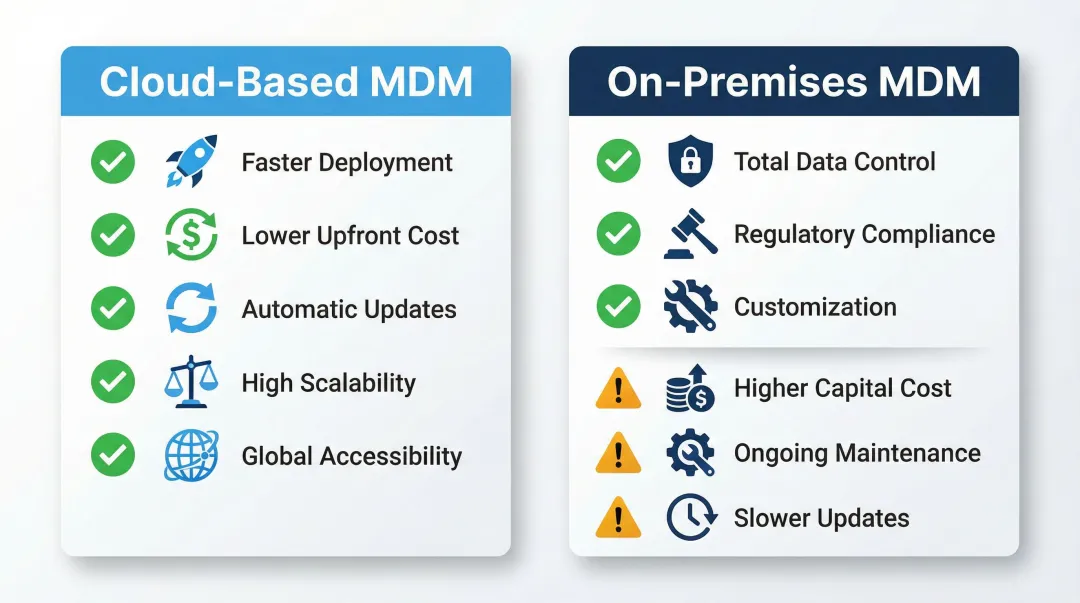 Cloud-Based MDM

Faster Deployment
Lower Upfront Cost
Automatic Updates
High Scalability
Global Accessibility

On-Premises MDM

Total Data Control
Regulatory Compliance
Customization
Higher Capital Cost
Ongoing Maintenance
Slower Updates